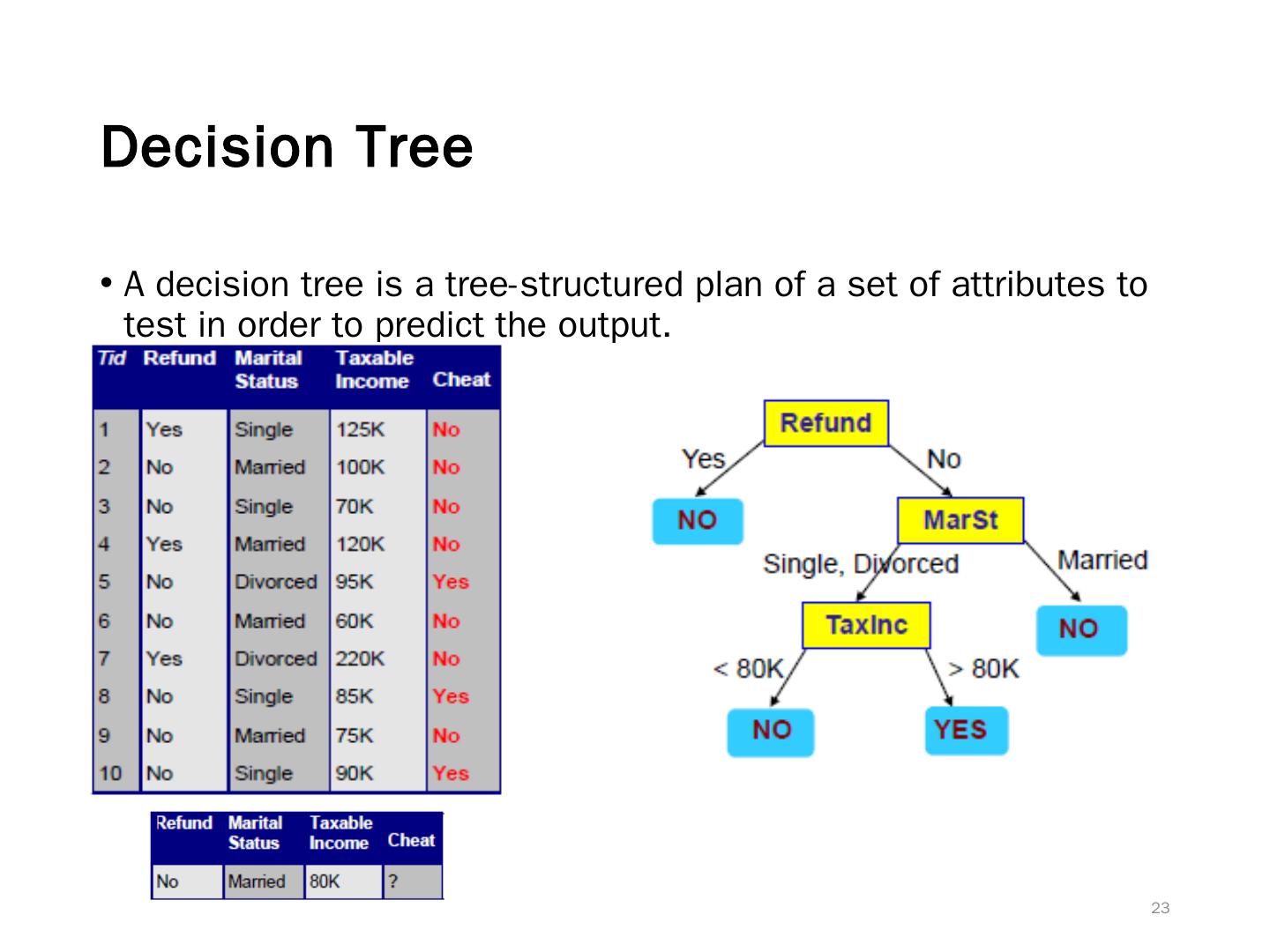 Decision Tree

• A decision tree is a tree-structured plan of a set of attributes to test in order to predict the output.

| Tid | Refund | Marital Status | Taxable Income | Cheat |
|---|---|---|---|---|
| 1 | Yes | Single | 125K | No |
| 2 | No | Married | 100K | No |
| 3 | No | Single | 70K | No |
| 4 | Yes | Married | 120K | No |
| 5 | No | Divorced | 95K | Yes |
| 6 | No | Married | 60K | No |
| 7 | Yes | Divorced | 220K | No |
| 8 | No | Single | 85K | Yes |
| 9 | No | Married | 75K | No |
| 10 | No | Single | 90K | Yes |

| Refund | Marital Status | Taxable Income | Cheat |
|---|---|---|---|
| No | Married | 80K | ? |

Refund
Yes
No
NO
MarSt
Single, Divorced
Married
TaxInc
NO
< 80K
> 80K
NO
YES

23